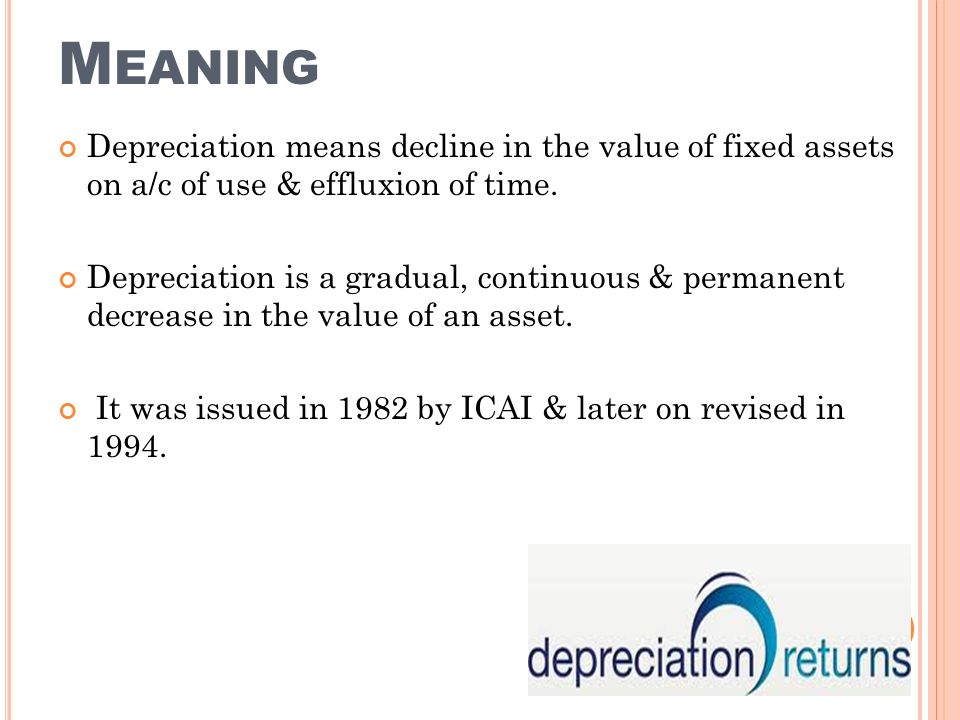 MEANING

Depreciation means decline in the value of fixed assets on a/c of use & effluxion of time.

Depreciation is a gradual, continuous & permanent decrease in the value of an asset.

It was issued in 1982 by ICAI & later on revised in 1994.

depreciation returns